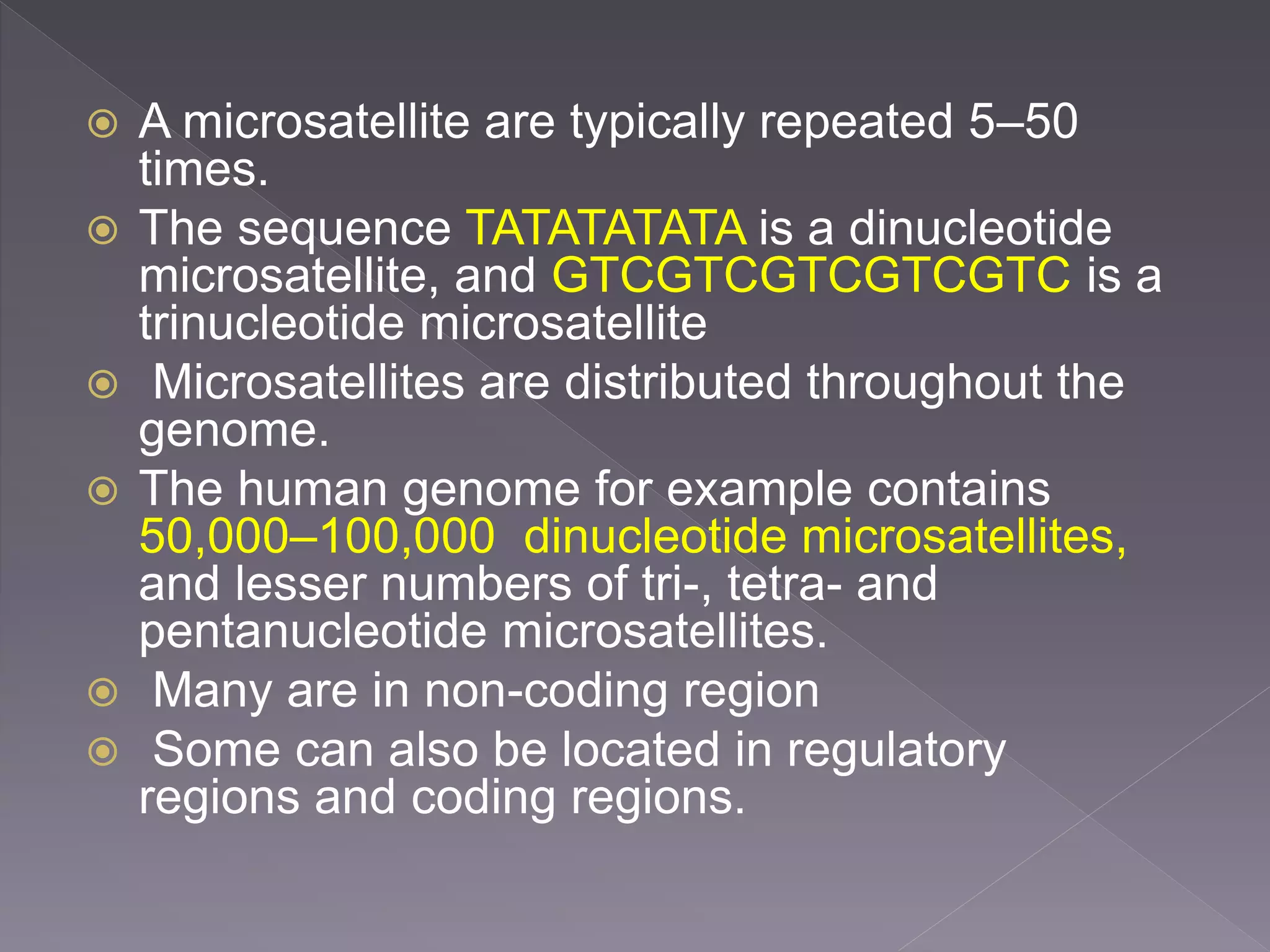 A microsatellite are typically repeated 5–50 times.

The sequence TATATATATA is a dinucleotide microsatellite, and GTCGTCGTCGTCGTC is a trinucleotide microsatellite

Microsatellites are distributed throughout the genome.

The human genome for example contains 50,000–100,000 dinucleotide microsatellites, and lesser numbers of tri-, tetra- and pentanucleotide microsatellites.

Many are in non-coding region

Some can also be located in regulatory regions and coding regions.